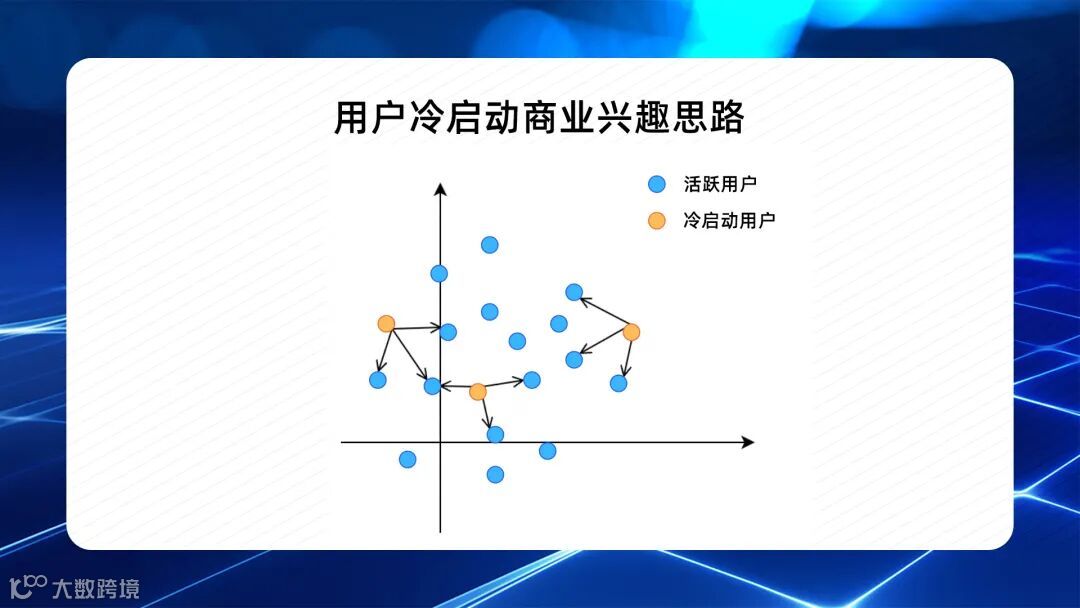 用户冷启动商业兴趣思路

活跃用户
冷启动用户

大数跨境